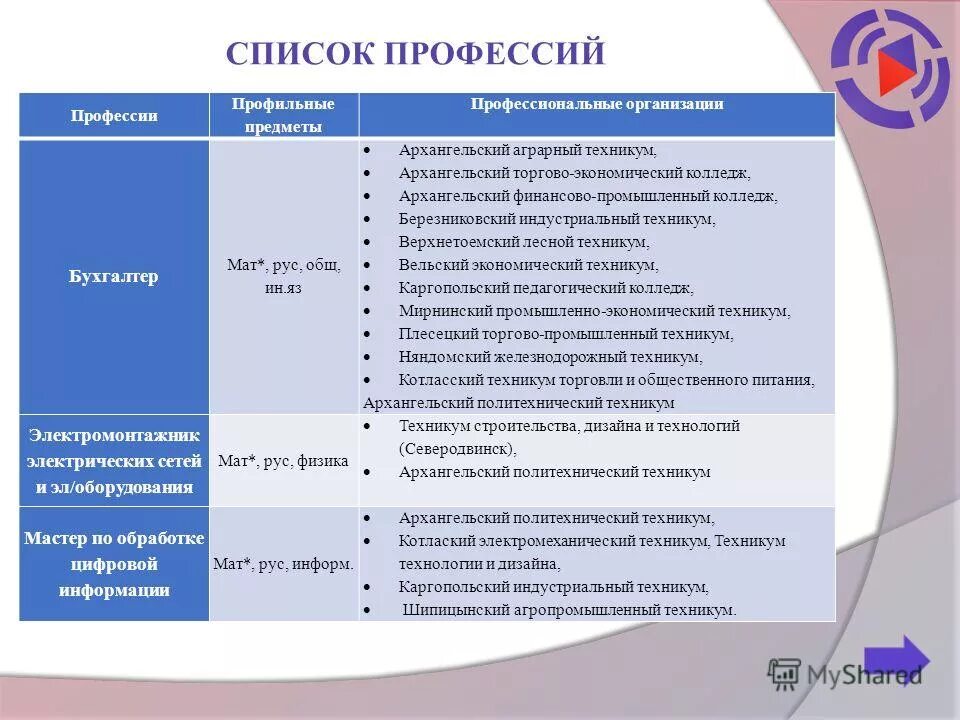 СПИСОК ПРОФЕССИЙ

| Профессии | Профильные предметы | Профессиональные организации |
|---|---|---|
| Бухгалтер | Мат*, рус, общ, ин.яз | • Архангельский аграрный техникум, • Архангельский торгово-экономический колледж, • Архангельский финансово-промышленный колледж, • Березниковский индустриальный техникум, • Верхнетоемский лесной техникум, • Вельский экономический техникум, • Каргопольский педагогический колледж, • Мирнинский промышленно-экономический техникум, • Плесецкий торгово-промышленный техникум, • Няндомский железнодорожный техникум, • Котласский техникум торговли и общественного питания, Архангельский политехнический техникум |
| Электромонтажник электрических сетей и эл/оборудования | Мат*, рус, физика | • Техникум строительства, дизайна и технологий (Северодвинск), • Архангельский политехнический техникум |
| Мастер по обработке цифровой информации | Мат*, рус, информ. | • Архангельский политехнический техникум, • Котлаский электромеханический техникум, Техникум технологии и дизайна, • Каргопольский индустриальный техникум, • Шипицынский агропромышленный техникум. |

MyShared